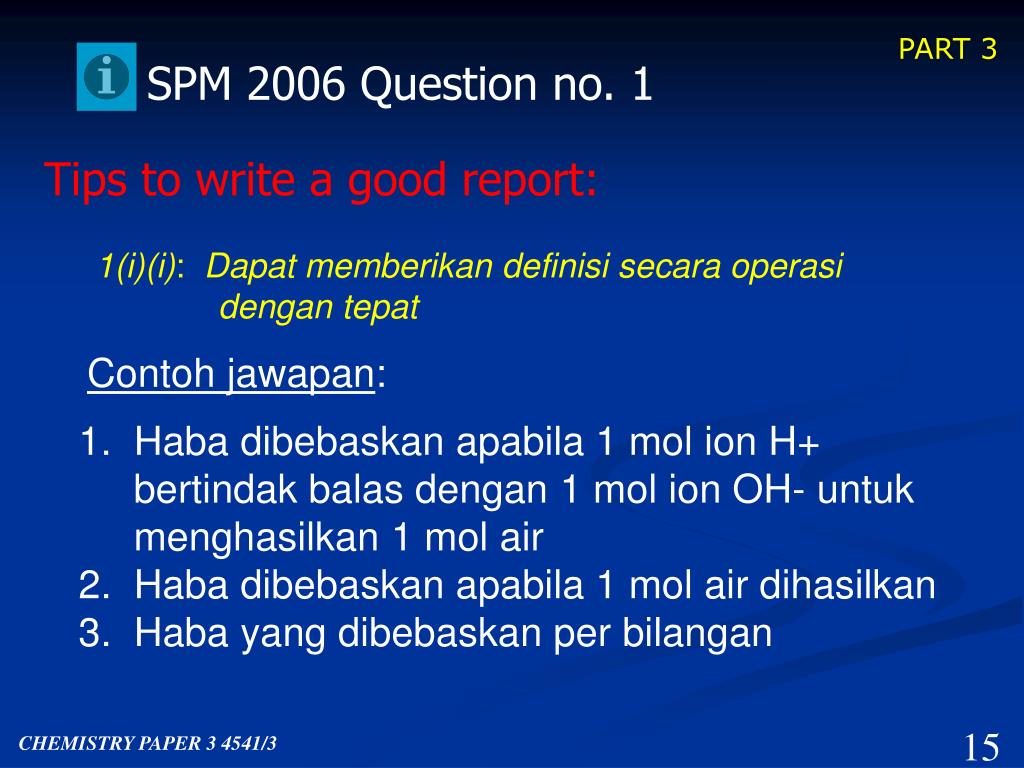 PART 3

SPM 2006 Question no. 1

Tips to write a good report:

1(i)(i): Dapat memberikan definisi secara operasi dengan tepat

Contoh jawapan:

1. Haba dibebaskan apabila 1 mol ion H+ bertindak balas dengan 1 mol ion OH- untuk menghasilkan 1 mol air
2. Haba dibebaskan apabila 1 mol air dihasilkan
3. Haba yang dibebaskan per bilangan

CHEMISTRY PAPER 3 4541/3

15